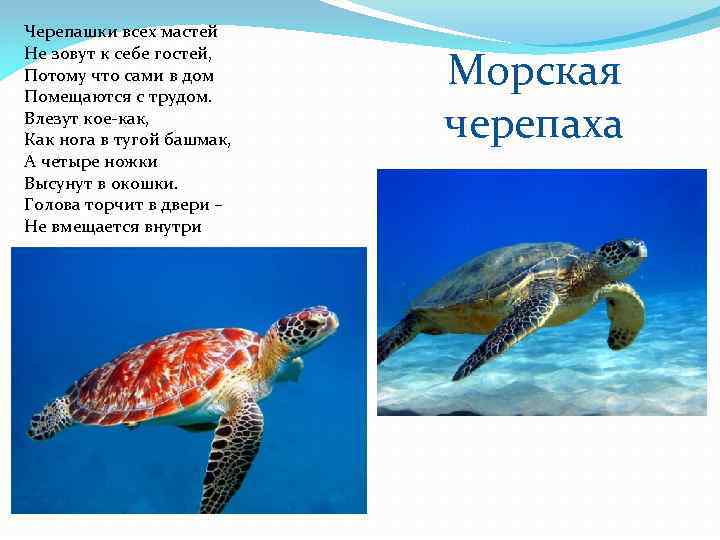 Черепашки всех мастей
Не зовут к себе гостей,
Потому что сами в дом
Помещаются с трудом.
Влезут кое-как,
Как нога в тугой башмак,
А четыре ножки
Высунут в окошки.
Голова торчит в двери –
Не вмещается внутри

Морская черепаха